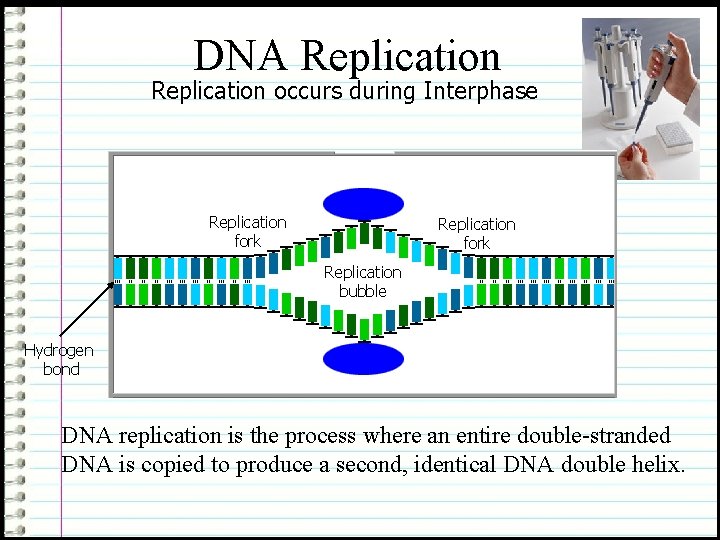 DNA Replication
Replication occurs during Interphase

Replication fork

Replication fork

Replication bubble

Hydrogen bond

DNA replication is the process where an entire double-stranded DNA is copied to produce a second, identical DNA double helix.